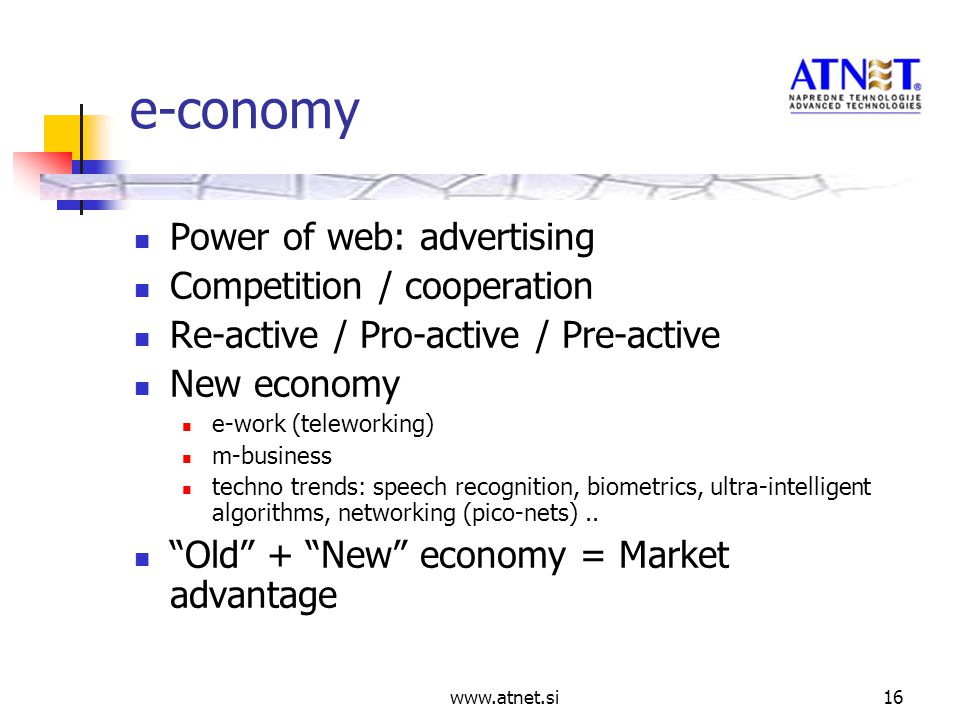 ATNET
NAPREDNE TEHNOLOGIJE
ADVANCED TECHNOLOGIES

e-conomy

- Power of web: advertising
- Competition / cooperation
- Re-active / Pro-active / Pre-active
- New economy
  - e-work (teleworking)
  - m-business
  - techno trends: speech recognition, biometrics, ultra-intelligent algorithms, networking (pico-nets) ..
- “Old” + “New” economy = Market advantage

www.atnet.si

16